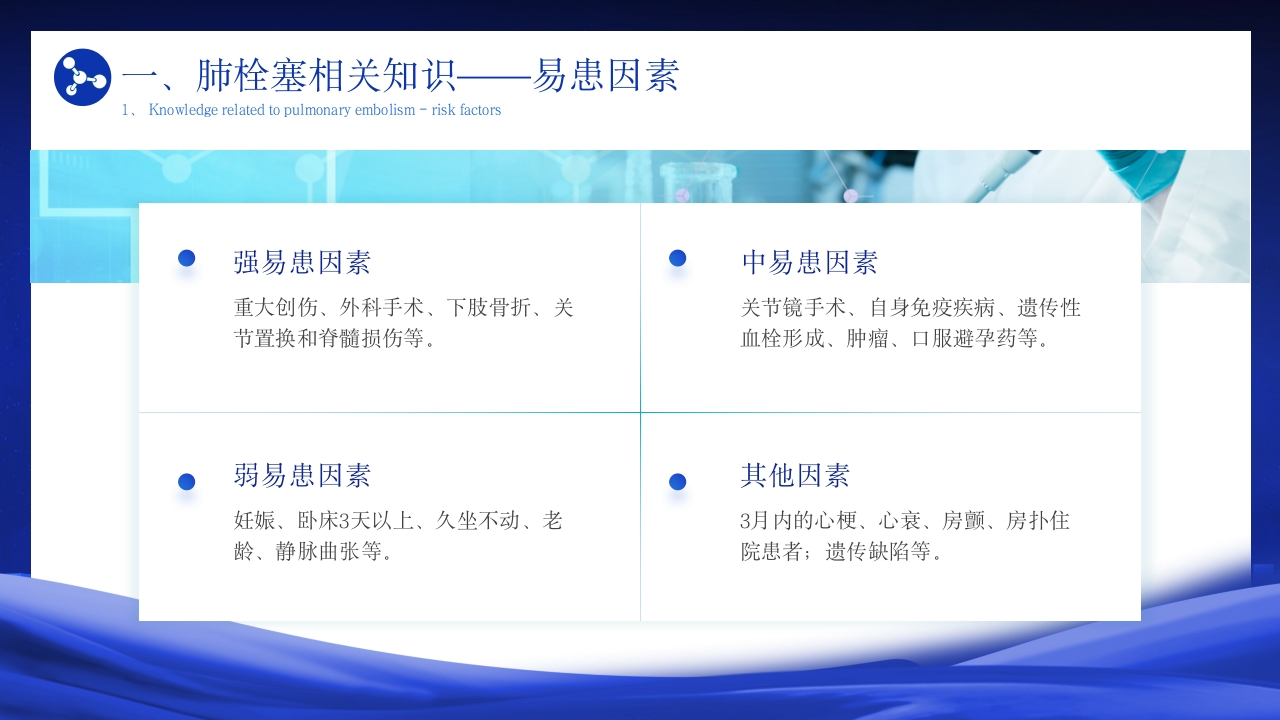 一、肺栓塞相关知识——易患因素
1、 Knowledge related to pulmonary embolism - risk factors

强易患因素
重大创伤、外科手术、下肢骨折、关节置换和脊髓损伤等。

中易患因素
关节镜手术、自身免疫疾病、遗传性血栓形成、肿瘤、口服避孕药等。

弱易患因素
妊娠、卧床3天以上、久坐不动、老龄、静脉曲张等。

其他因素
3月内的心梗、心衰、房颤、房扑住院患者；遗传缺陷等。